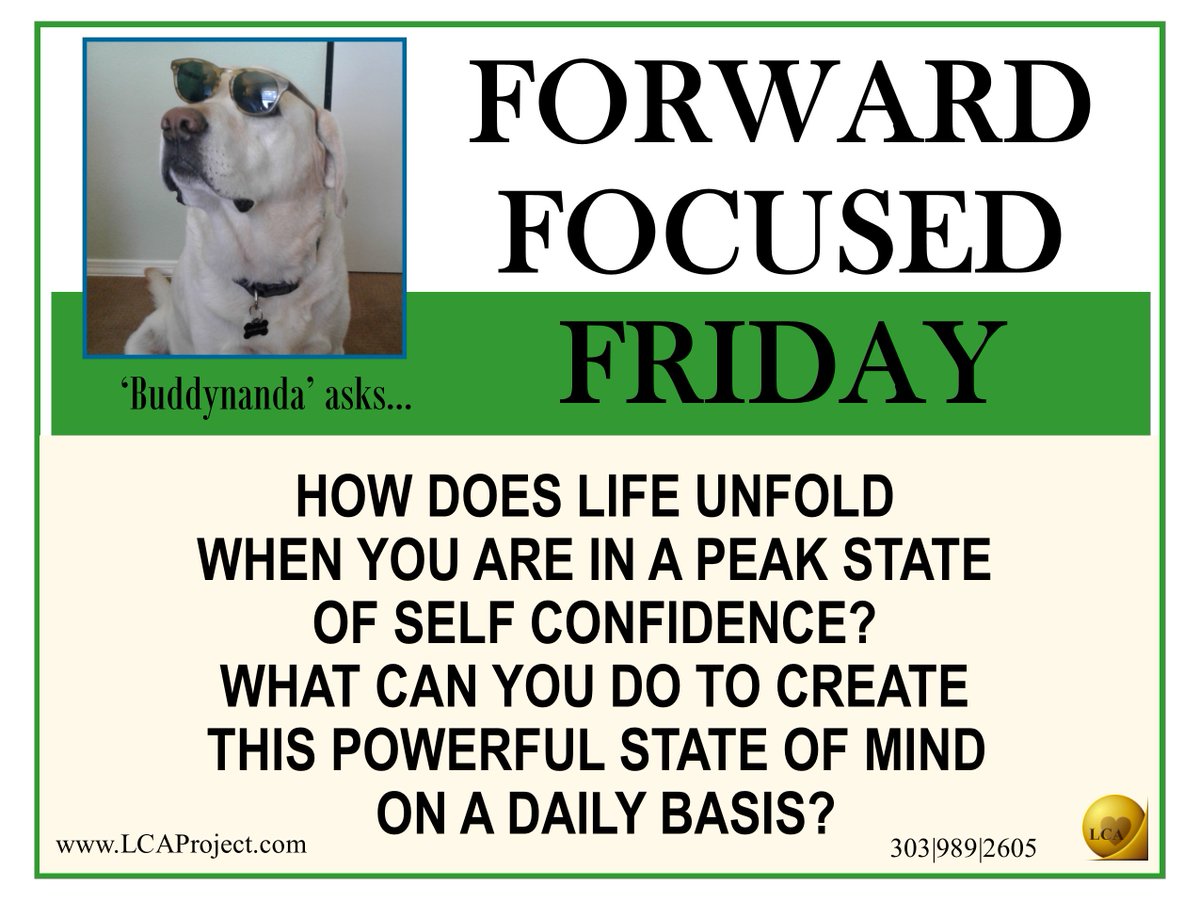 FORWARD FOCUSED FRIDAY

'Buddynanda' asks...

HOW DOES LIFE UNFOLD WHEN YOU ARE IN A PEAK STATE OF SELF CONFIDENCE? WHAT CAN YOU DO TO CREATE THIS POWERFUL STATE OF MIND ON A DAILY BASIS?

www.LCAProject.com

303|989|2605

LCA